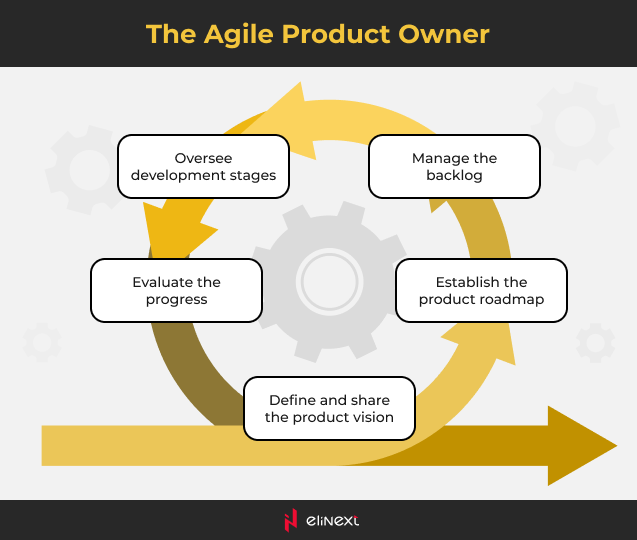 The Agile Product Owner

Oversee development stages

Manage the backlog

Evaluate the progress

Establish the product roadmap

Define and share the product vision

elinext